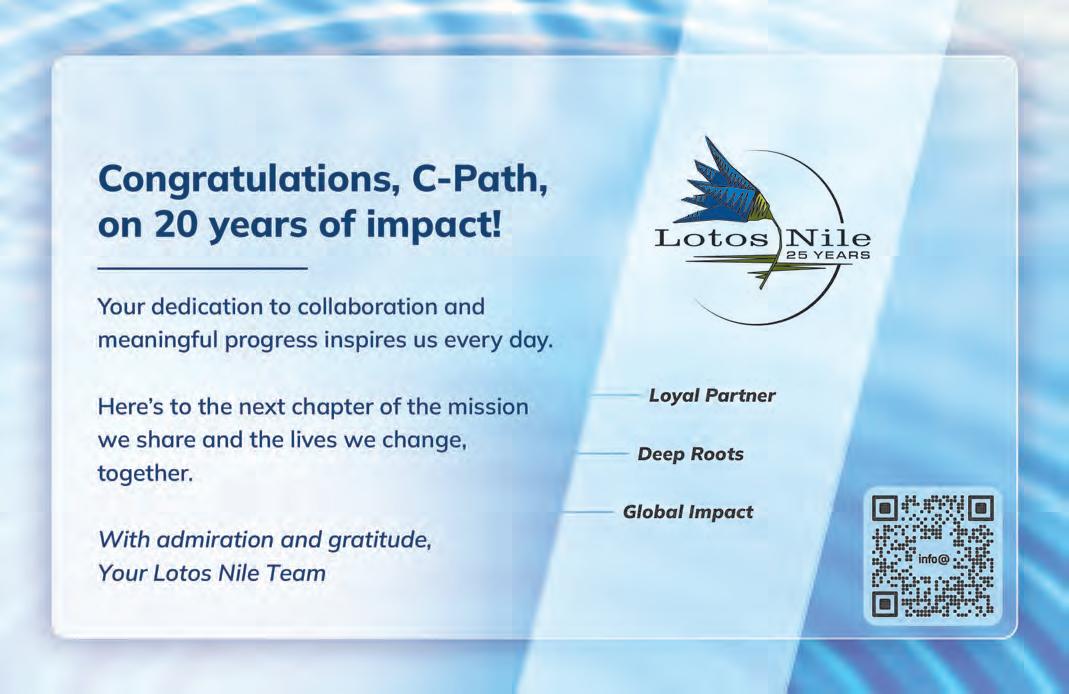 Congratulations, C-Path, on 20 years of impact!

Your dedication to collaboration and meaningful progress inspires us every day.

Here's to the next chapter of the mission we share and the lives we change, together.

With admiration and gratitude,
Your Lotos Nile Team

Lotos Nile
25 YEARS

Loyal Partner

Deep Roots

Global Impact

info@